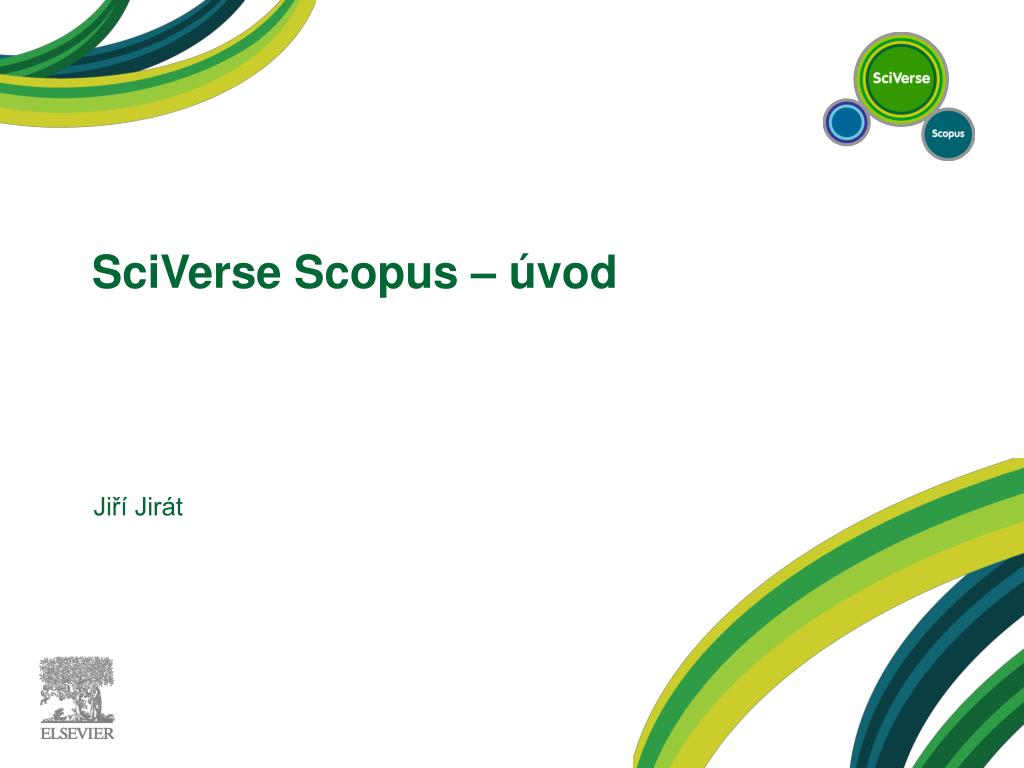 SciVerse

Scopus

SciVerse Scopus – úvod

Jiří Jirát

ELSEVIER